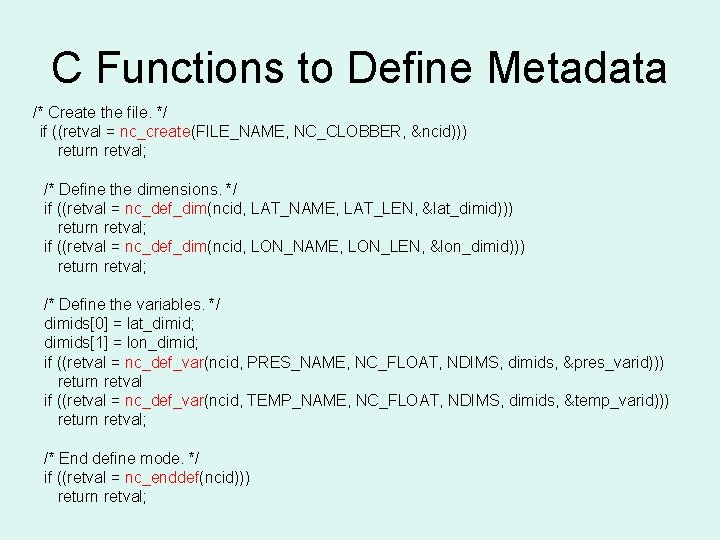 C Functions to Define Metadata

/* Create the file. */
if ((retval = nc_create(FILE_NAME, NC_CLOBBER, &ncid)))
return retval;

/* Define the dimensions. */
if ((retval = nc_def_dim(ncid, LAT_NAME, LAT_LEN, &lat_dimid)))
return retval;
if ((retval = nc_def_dim(ncid, LON_NAME, LON_LEN, &lon_dimid)))
return retval;

/* Define the variables. */
dimids[0] = lat_dimid;
dimids[1] = lon_dimid;
if ((retval = nc_def_var(ncid, PRES_NAME, NC_FLOAT, NDIMS, dimids, &pres_varid)))
return retval
if ((retval = nc_def_var(ncid, TEMP_NAME, NC_FLOAT, NDIMS, dimids, &temp_varid)))
return retval;

/* End define mode. */
if ((retval = nc_enddef(ncid)))
return retval;